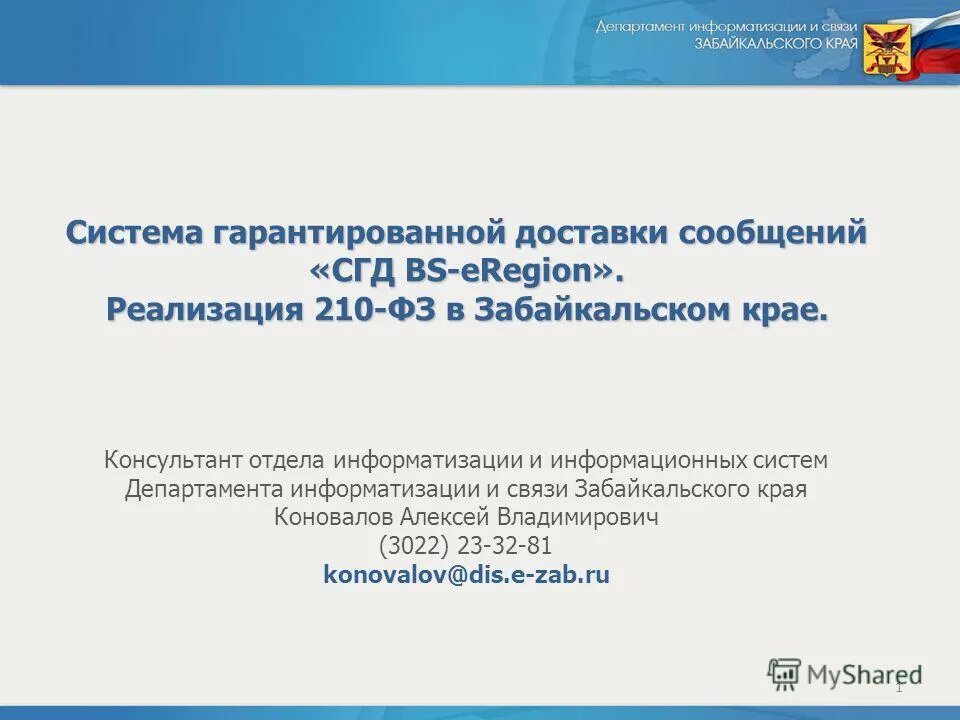 Департамент информатизации и связи
ЗАБАЙКАЛЬСКОГО КРАЯ

Система гарантированной доставки сообщений «СГД BS-eRegion».
Реализация 210-ФЗ в Забайкальском крае.

Консультант отдела информатизации и информационных систем
Департамента информатизации и связи Забайкальского края
Коновалов Алексей Владимирович
(3022) 23-32-81
konovalov@dis.e-zab.ru

MyShared

1